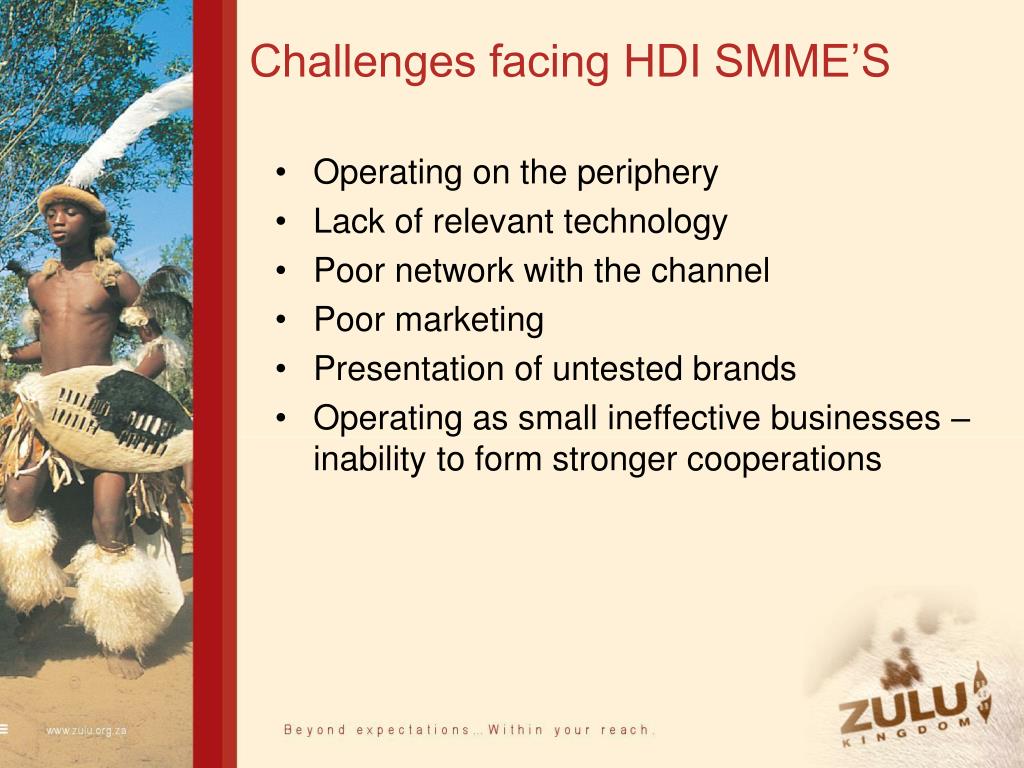 Challenges facing HDI SMME’S

• Operating on the periphery
• Lack of relevant technology
• Poor network with the channel
• Poor marketing
• Presentation of untested brands
• Operating as small ineffective businesses – inability to form stronger cooperations

www.zulu.org.za

Beyond expectations... Within your reach.

ZULU KINGDOM